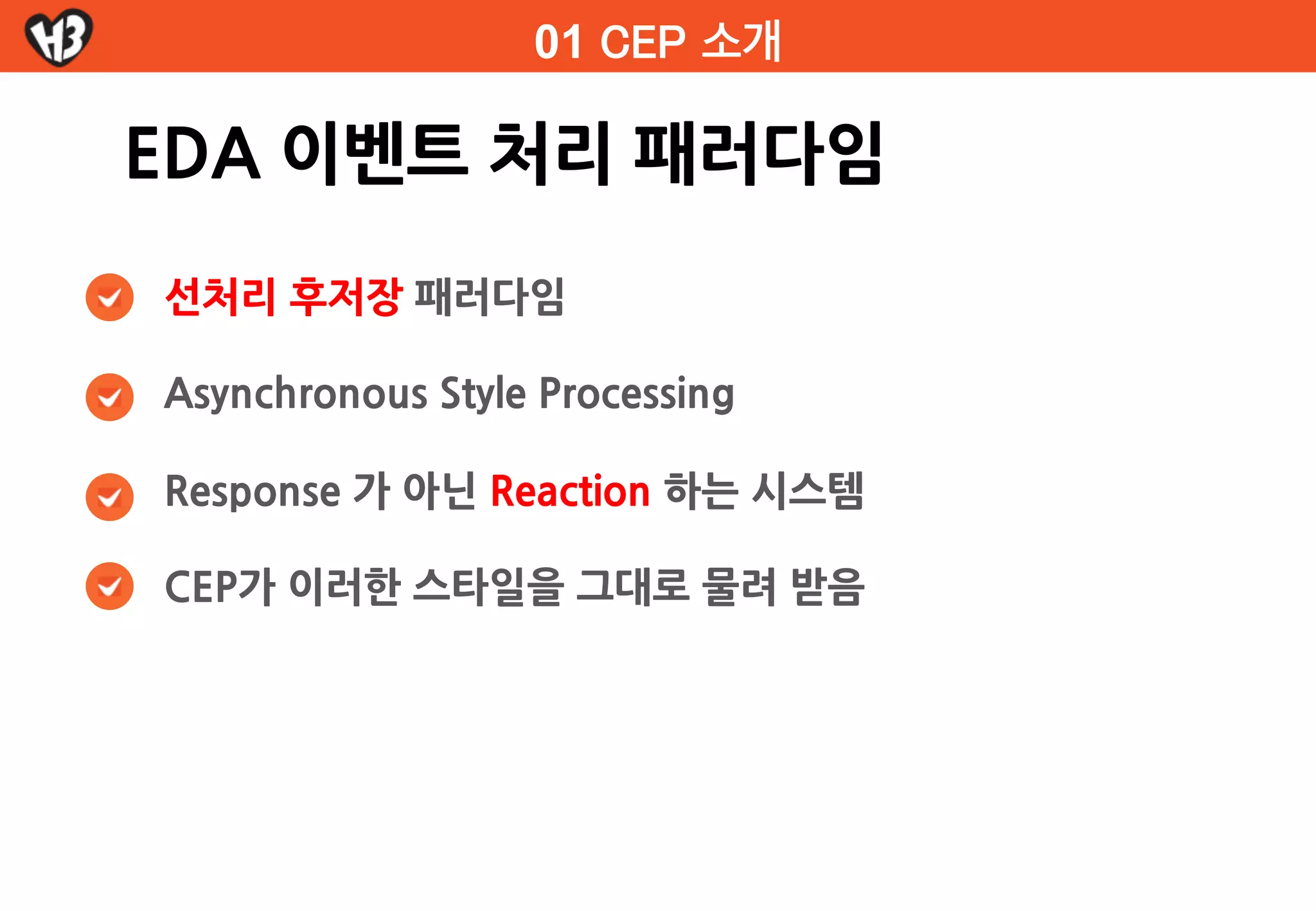 H3

01 CEP 소개

EDA 이벤트 처리 패러다임

선처리 후저장 패러다임

Asynchronous Style Processing

Response 가 아닌 Reaction 하는 시스템

CEP가 이러한 스타일을 그대로 물려 받음